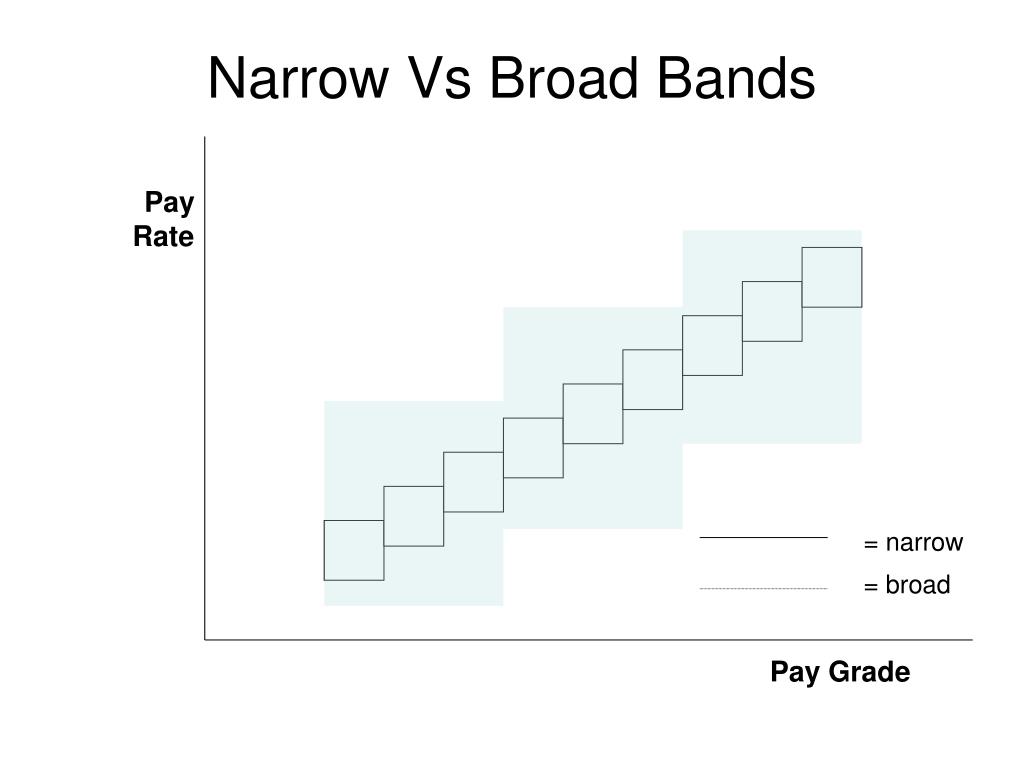 Narrow Vs Broad Bands

Pay Rate

= narrow

= broad

Pay Grade